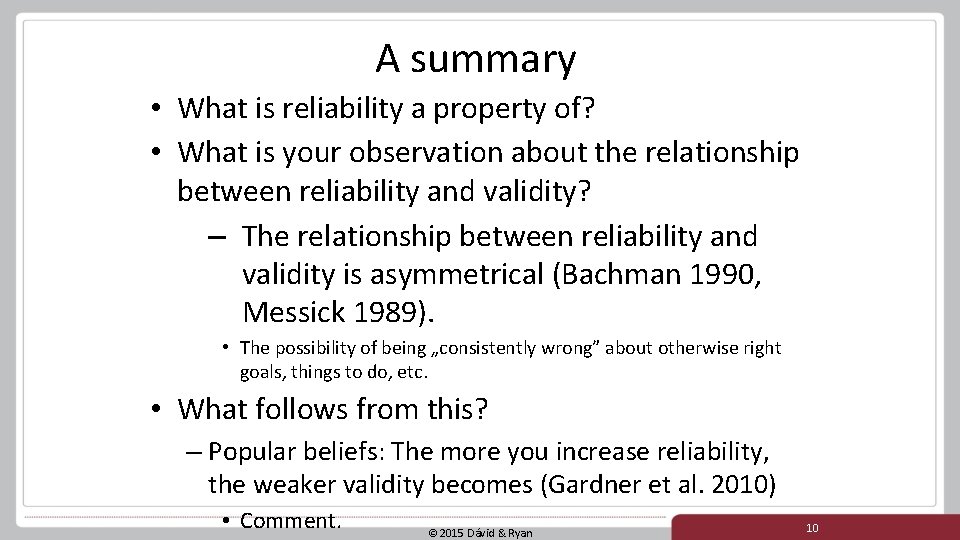 A summary

• What is reliability a property of?

• What is your observation about the relationship between reliability and validity?

– The relationship between reliability and validity is asymmetrical (Bachman 1990, Messick 1989).

• The possibility of being „consistently wrong” about otherwise right goals, things to do, etc.

• What follows from this?

– Popular beliefs: The more you increase reliability, the weaker validity becomes (Gardner et al. 2010)

• Comment.

© 2015 Dávid & Ryan

10